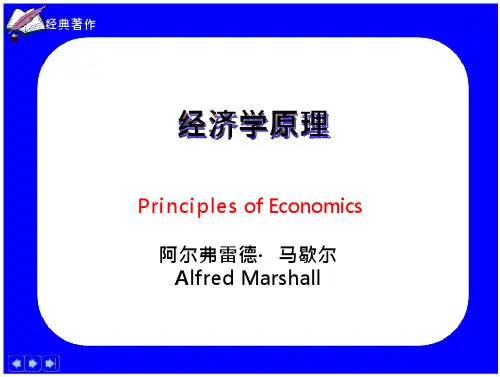 经典著作

经济学原理

Principles of Economics

阿尔弗雷德· 马歇尔
Alfred Marshall